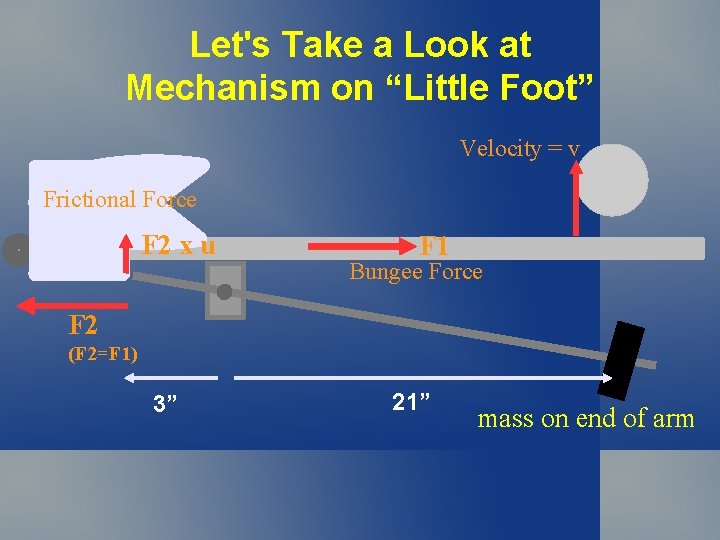 Let's Take a Look at Mechanism on “Little Foot”

Velocity = v

Frictional Force

F2 x u

F1

Bungee Force

F2

(F2=F1)

3”

21”

mass on end of arm